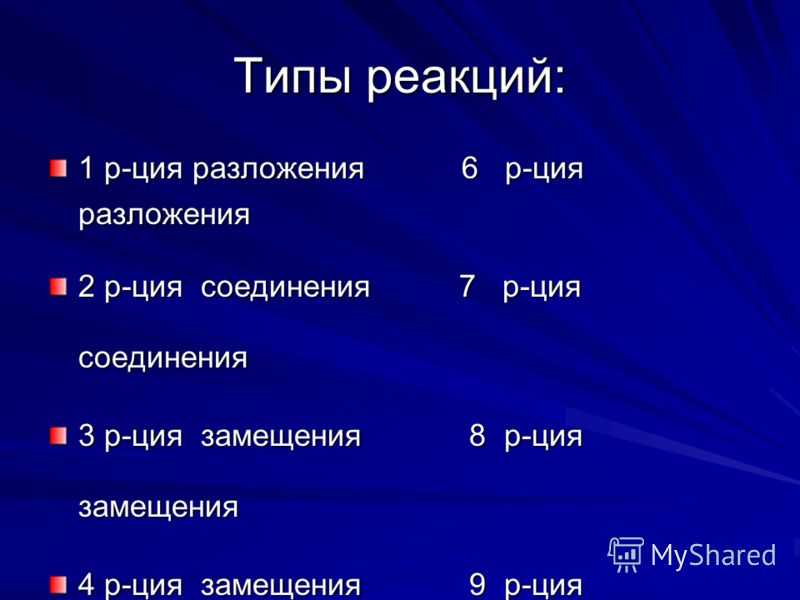 Типы реакций:

1 р-ция разложения 6 р-ция разложения

2 р-ция соединения 7 р-ция соединения

3 р-ция замещения 8 р-ция замещения

4 р-ция замещения 9 р-ция

MyShared